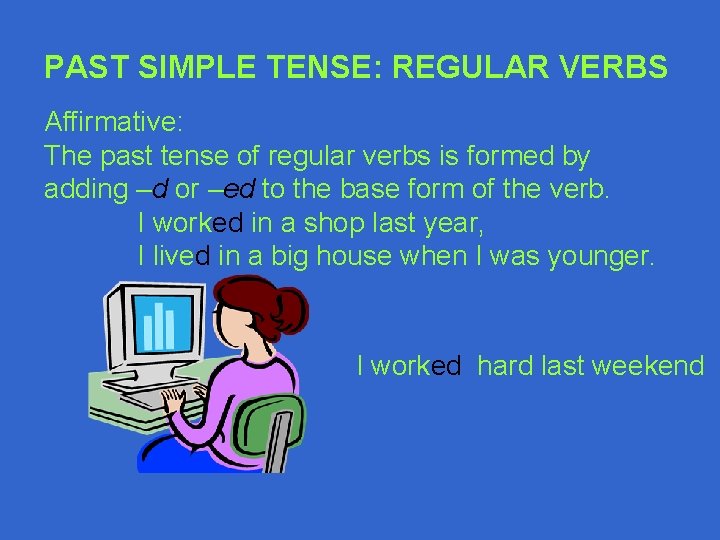 PAST SIMPLE TENSE: REGULAR VERBS

Affirmative:
The past tense of regular verbs is formed by adding –d or –ed to the base form of the verb.

I worked in a shop last year,
I lived in a big house when I was younger.

I worked hard last weekend